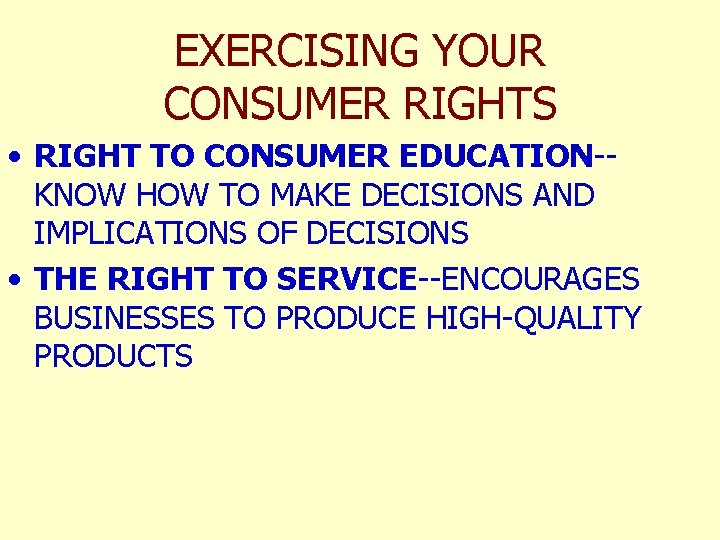 EXERCISING YOUR CONSUMER RIGHTS

• RIGHT TO CONSUMER EDUCATION--KNOW HOW TO MAKE DECISIONS AND IMPLICATIONS OF DECISIONS

• THE RIGHT TO SERVICE--ENCOURAGES BUSINESSES TO PRODUCE HIGH-QUALITY PRODUCTS